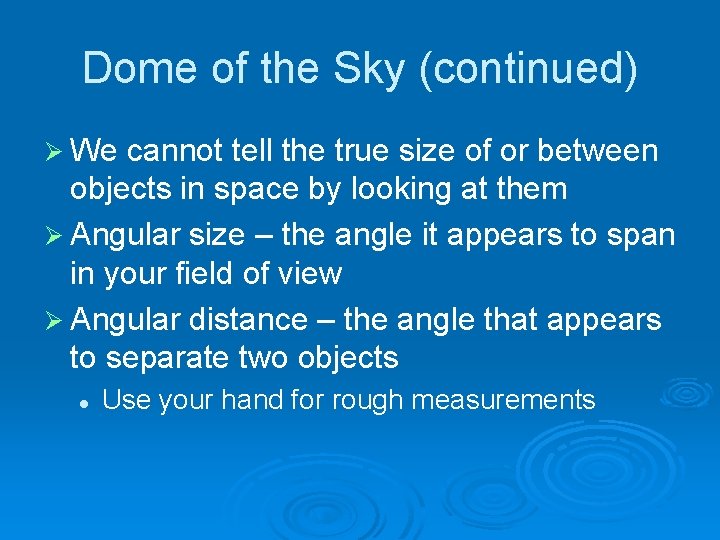 Dome of the Sky (continued)

➢ We cannot tell the true size of or between objects in space by looking at them

➢ Angular size – the angle it appears to span in your field of view

➢ Angular distance – the angle that appears to separate two objects

• Use your hand for rough measurements